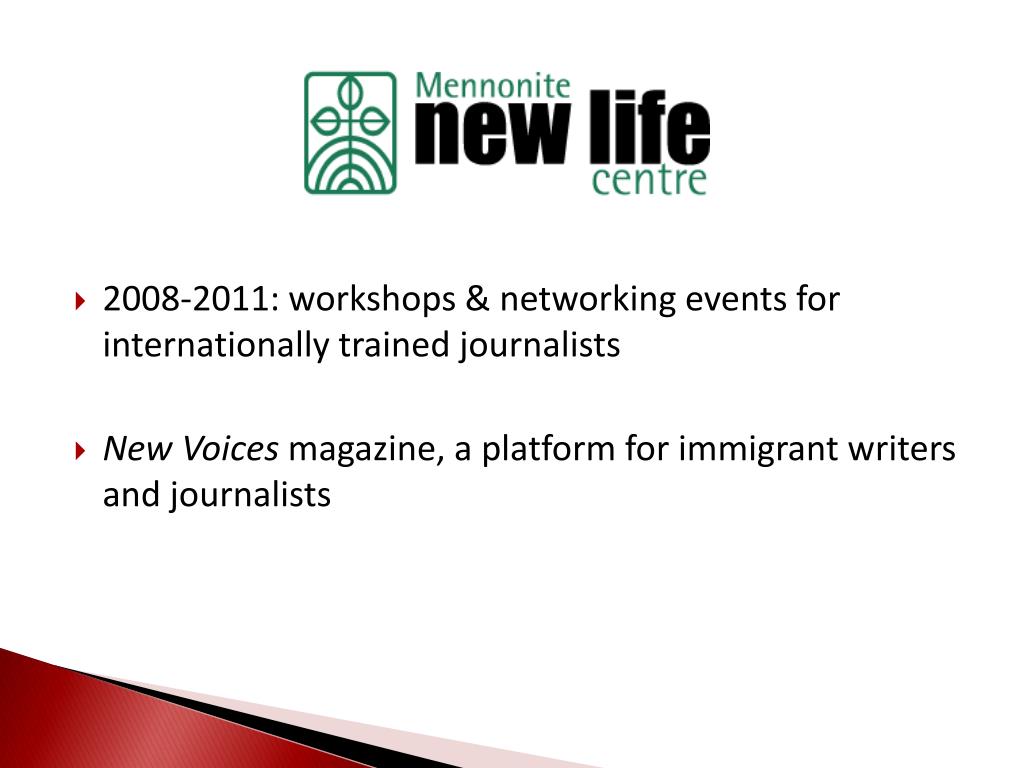 Mennonite
new life
centre

2008-2011: workshops & networking events for internationally trained journalists

New Voices magazine, a platform for immigrant writers and journalists